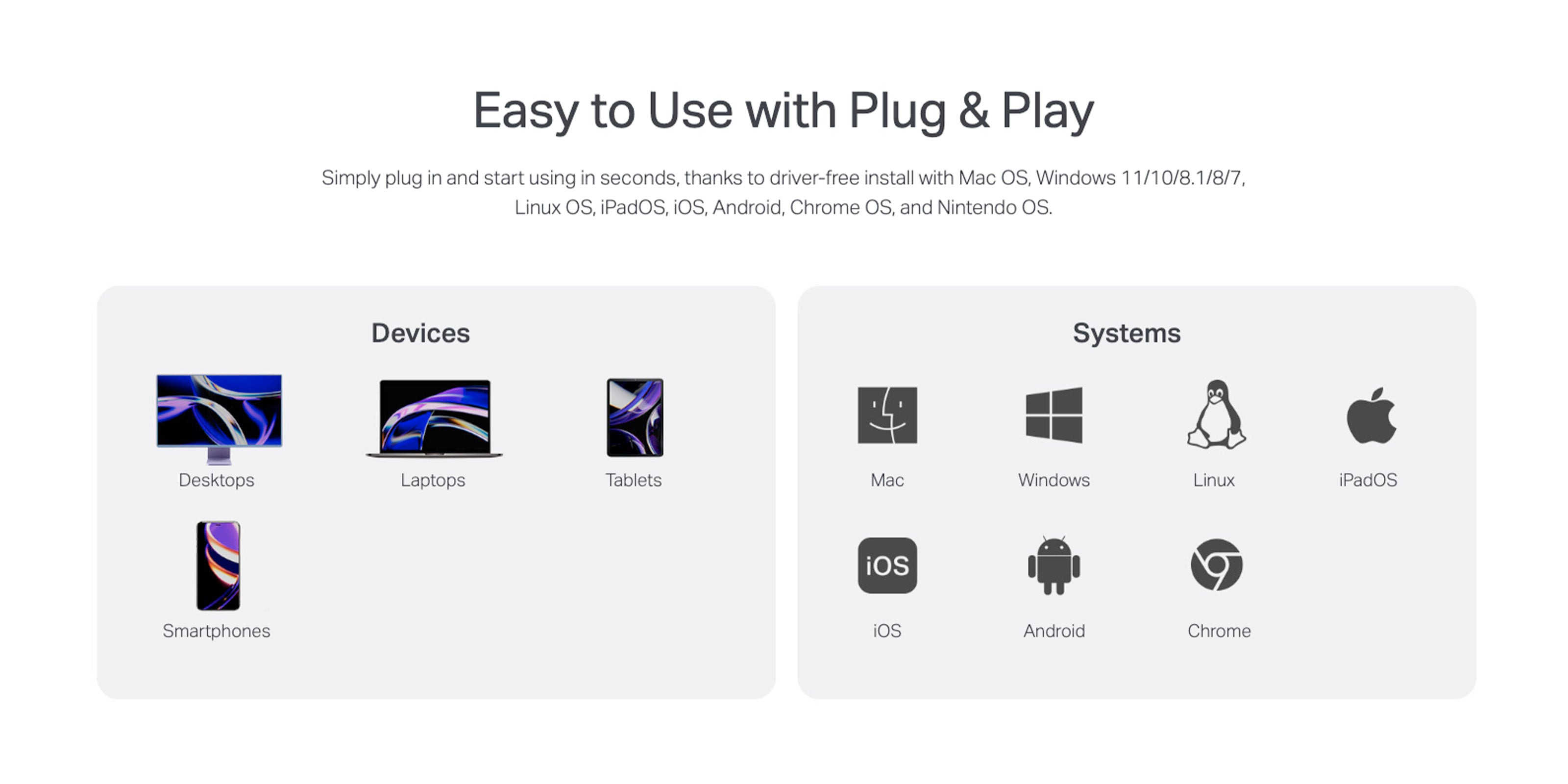 Easy to Use with Plug & Play

Simply plug in and start using in seconds, thanks to driver-free install with Mac OS, Windows 11/10/8.1/8/7, Linux OS, iPadOS, iOS, Android, Chrome OS, and Nintendo OS.

Devices

Desktops

Laptops

Tablets

Smartphones

Systems

Mac

Windows

Linux

iPadOS

iOS

iOS

Android

Chrome